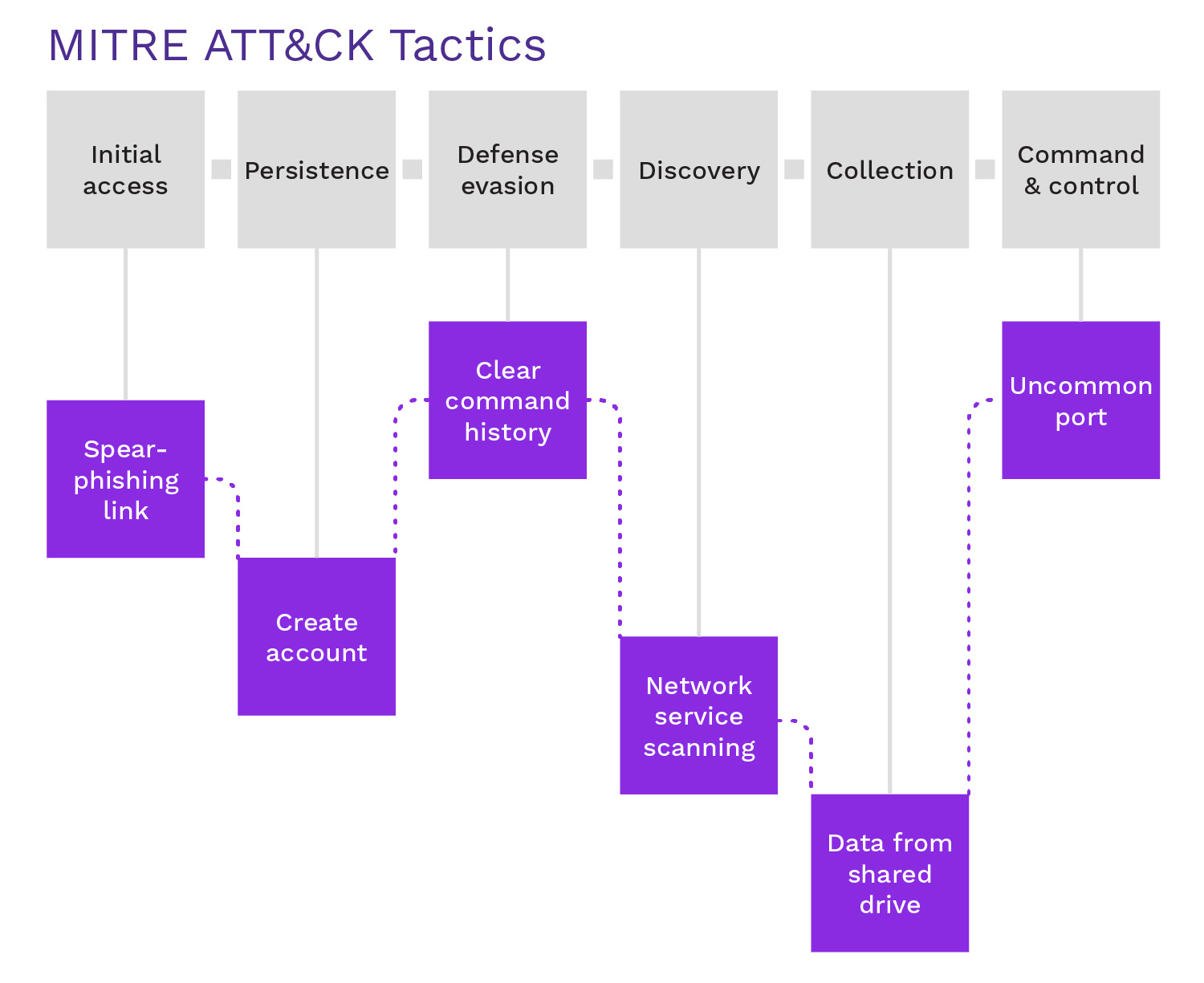 MITRE ATT&CK Tactics

Initial access

Persistence

Defense evasion

Discovery

Collection

Command & control

Spear-phishing link

Create account

Clear command history

Network service scanning

Data from shared drive

Uncommon port